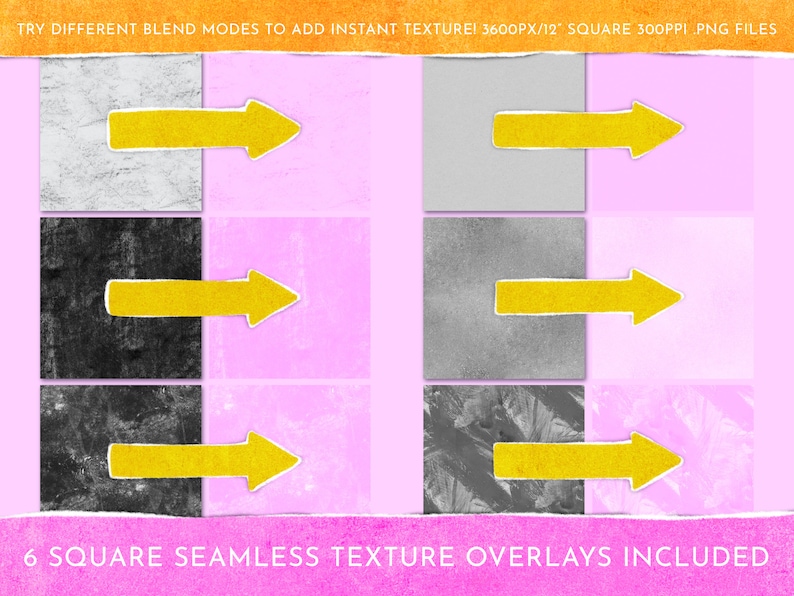 TRY DIFFERENT BLEND MODES TO ADD INSTANT TEXTURE! 3600PX/12" SQUARE 300PPI .PNG FILES

6 SQUARE SEAMLESS TEXTURE OVERLAYS INCLUDED